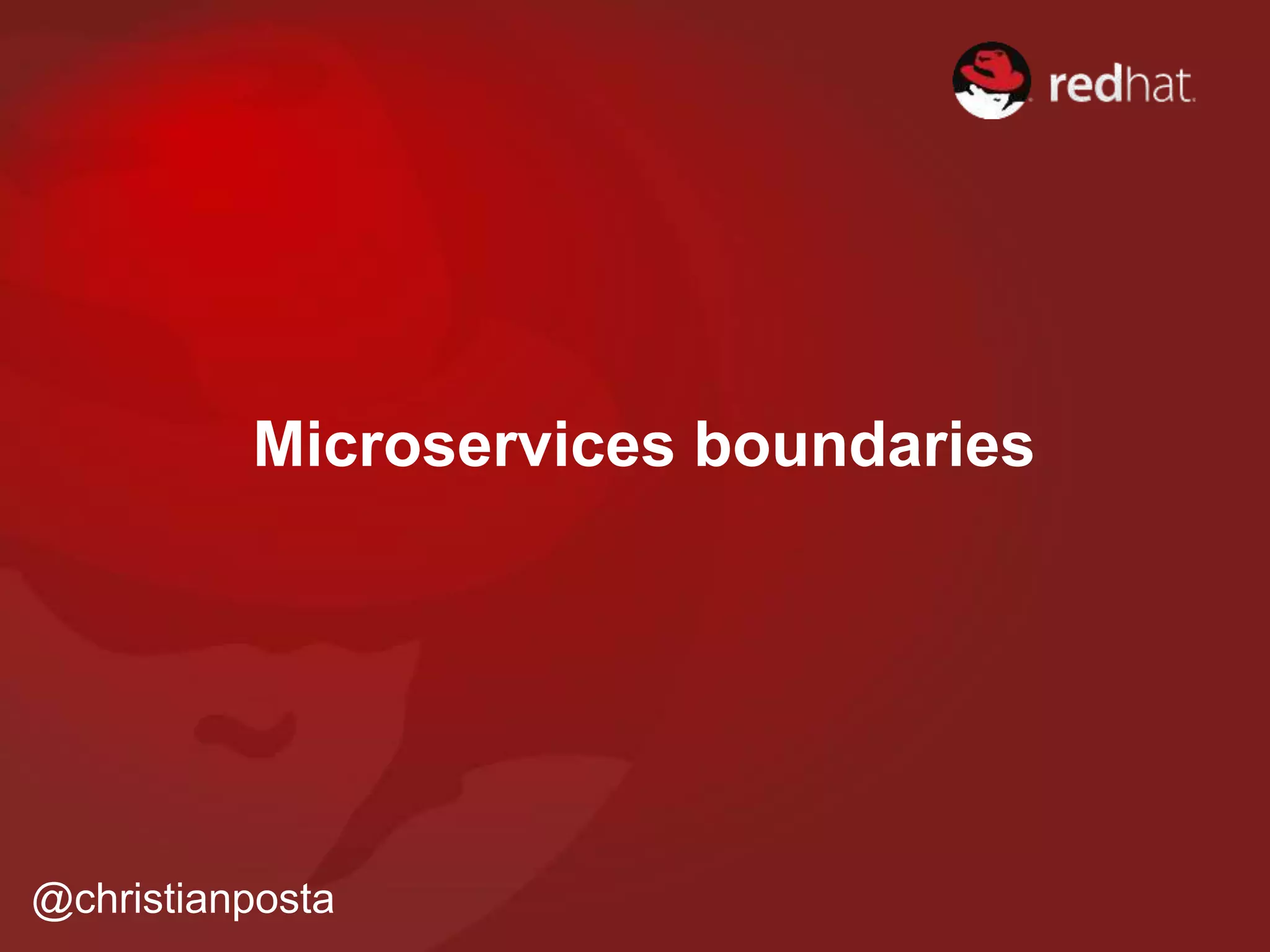 redhat.

Microservices boundaries

@christianposta